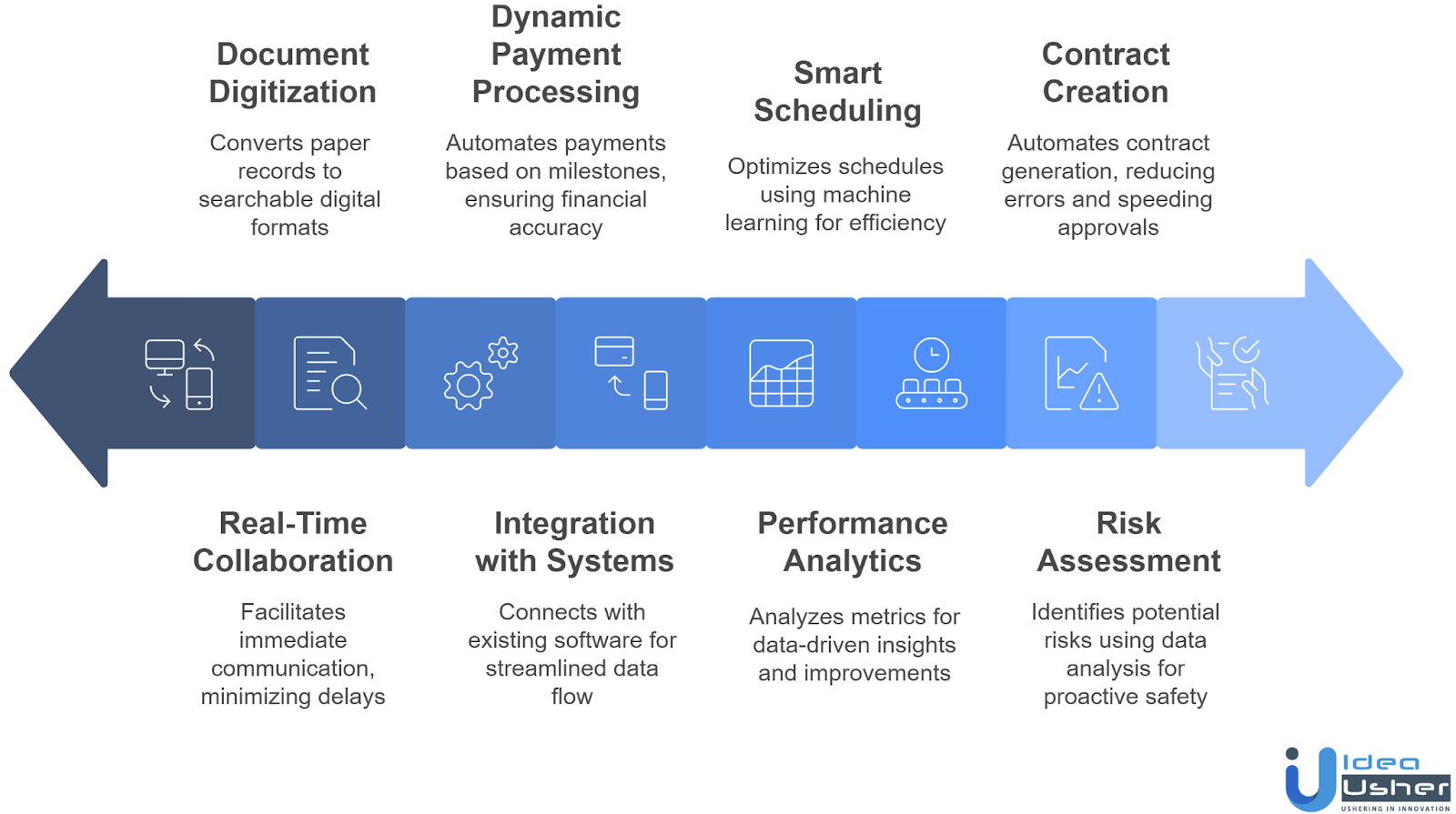 Document Digitization

Converts paper records to searchable digital formats

Dynamic Payment Processing

Automates payments based on milestones, ensuring financial accuracy

Smart Scheduling

Optimizes schedules using machine learning for efficiency

Contract Creation

Automates contract generation, reducing errors and speeding approvals

Real-Time Collaboration

Facilitates immediate communication, minimizing delays

Integration with Systems

Connects with existing software for streamlined data flow

Performance Analytics

Analyzes metrics for data-driven insights and improvements

Risk Assessment

Identifies potential risks using data analysis for proactive safety

Idea Usher
USHERING IN INNOVATION